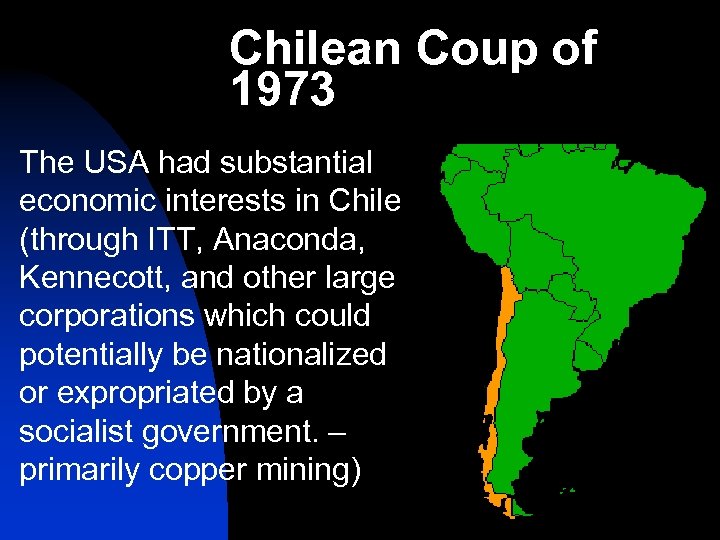 Chilean Coup of 1973

The USA had substantial economic interests in Chile (through ITT, Anaconda, Kennecott, and other large corporations which could potentially be nationalized or expropriated by a socialist government. – primarily copper mining)